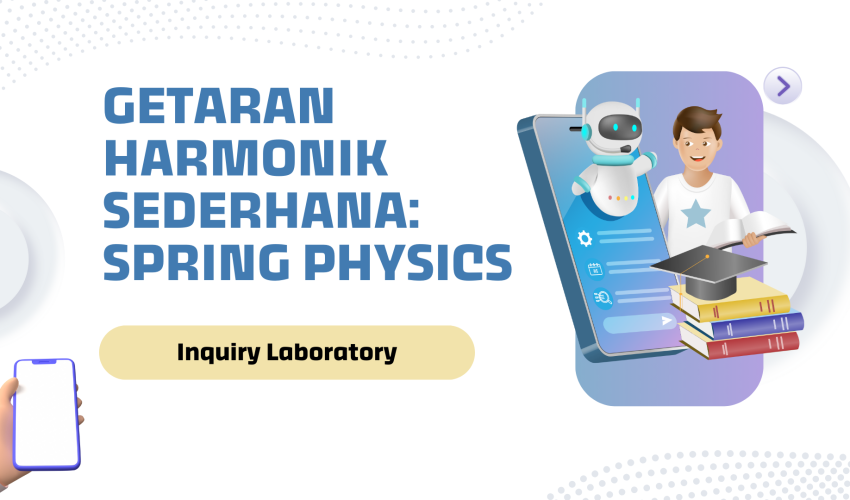 GETARAN HARMONIK SEDERHANA: SPRING PHYSICS

Inquiry Laboratory